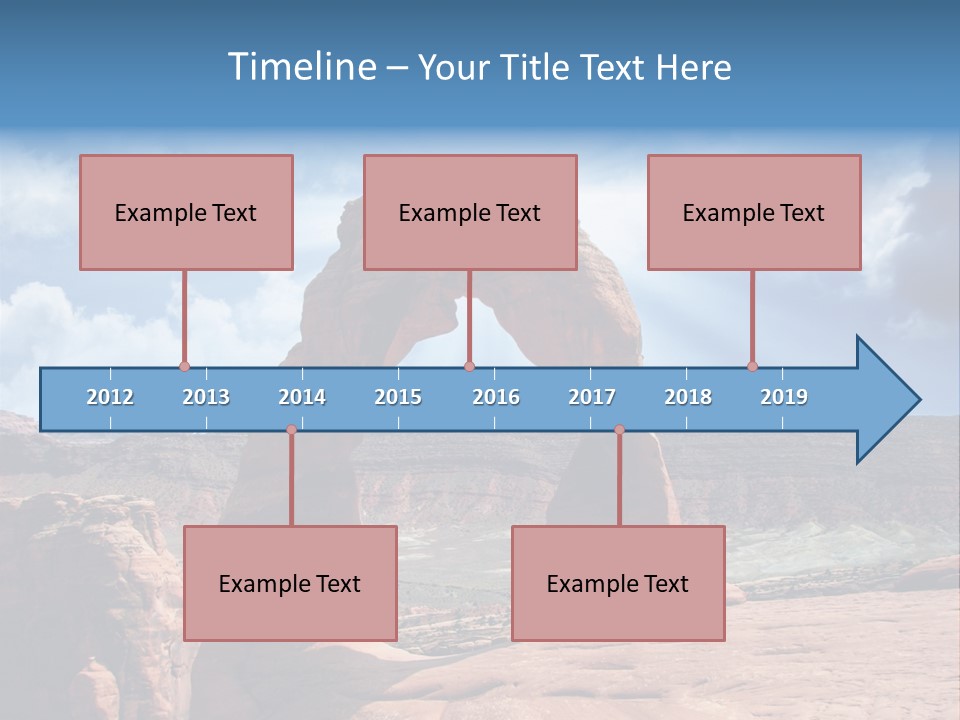 Timeline – Your Title Text Here

Example Text

Example Text

Example Text

2012 2013 2014 2015 2016 2017 2018 2019

Example Text

Example Text